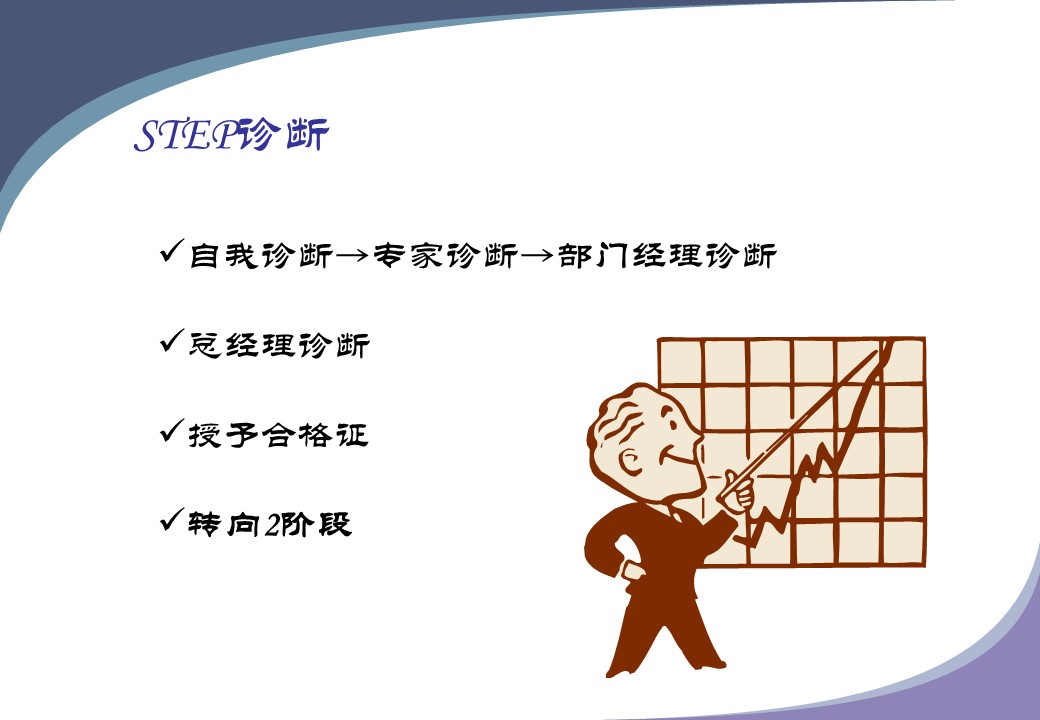 STEP诊断

✓自我诊断→专家诊断→部门经理诊断

✓总经理诊断

✓授予合格证

✓转向2阶段